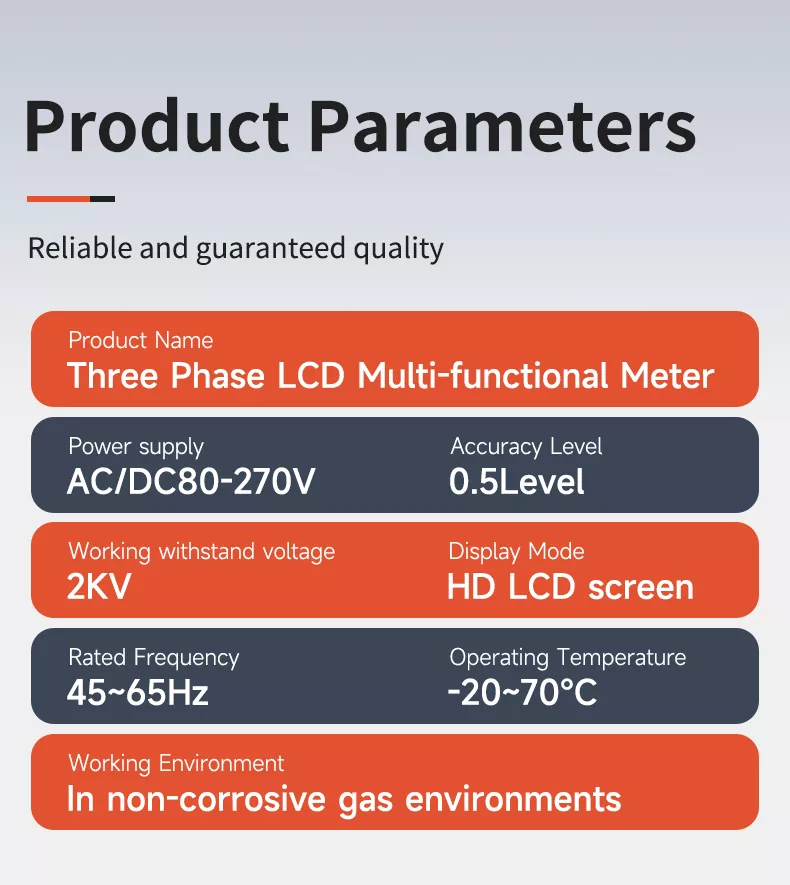 Product Parameters

Reliable and guaranteed quality

Product Name
Three Phase LCD Multi-functional Meter

Power supply
AC/DC80-270V

Accuracy Level
0.5Level

Working withstand voltage
2KV

Display Mode
HD LCD screen

Rated Frequency
45~65Hz

Operating Temperature
-20~70°C

Working Environment
In non-corrosive gas environments